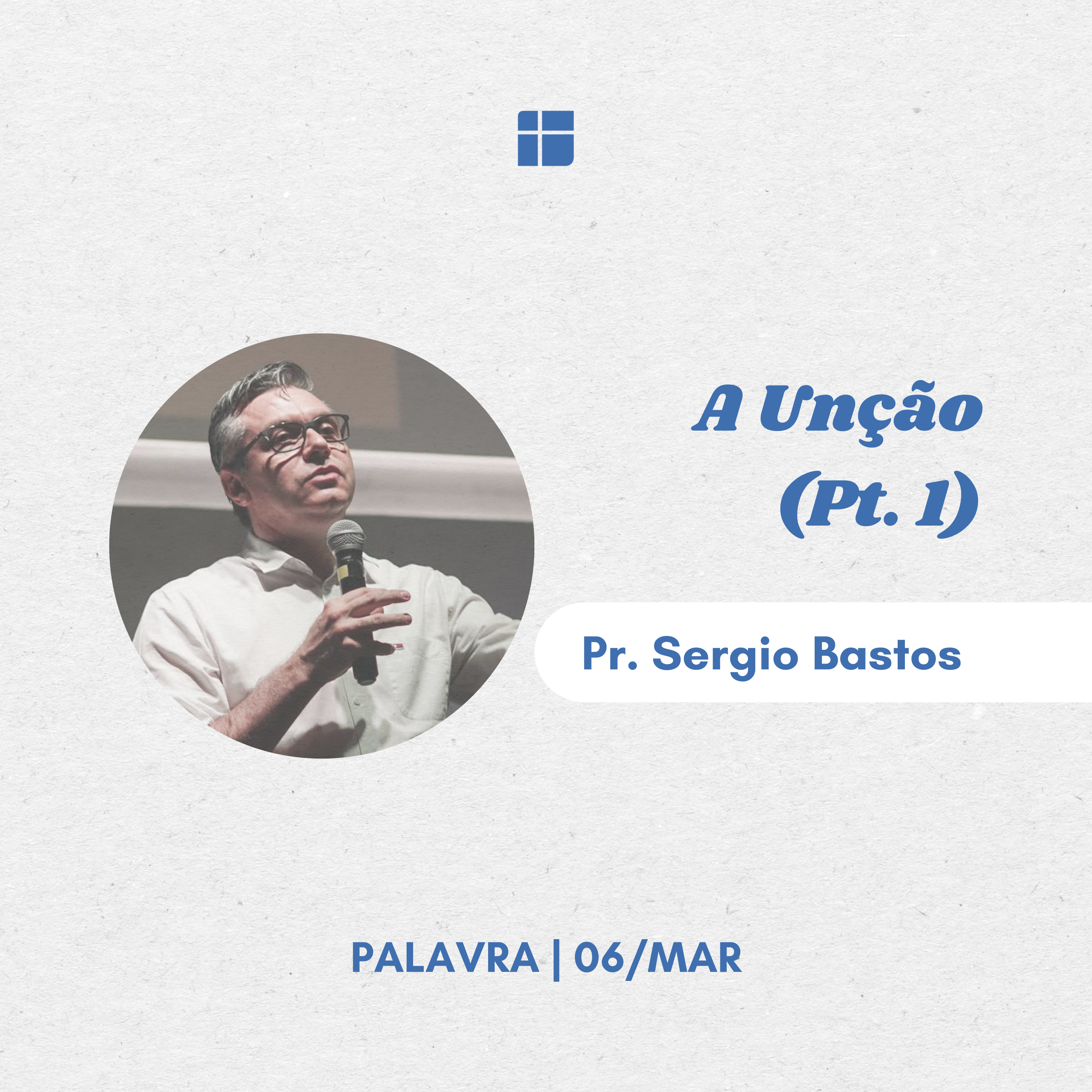 A Unção
(Pt. 1)

Pr. Sergio Bastos

PALAVRA | 06/MAR